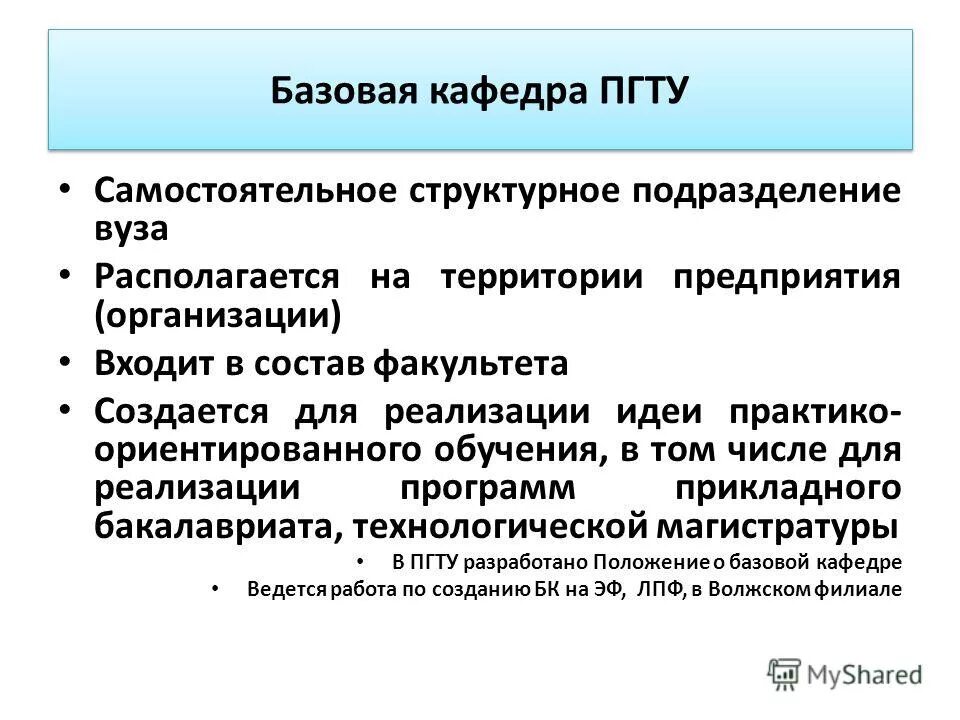 Базовая кафедра ПГТУ

• Самостоятельное структурное подразделение вуза
• Располагается на территории предприятия (организации)
• Входит в состав факультета
• Создается для реализации идеи практико-ориентированного обучения, в том числе для реализации программ прикладного бакалавриата, технологической магистратуры

• В ПГТУ разработано Положение о базовой кафедре
• Ведется работа по созданию БК на ЭФ, ЛПФ, в Волжском филиале

MyShared